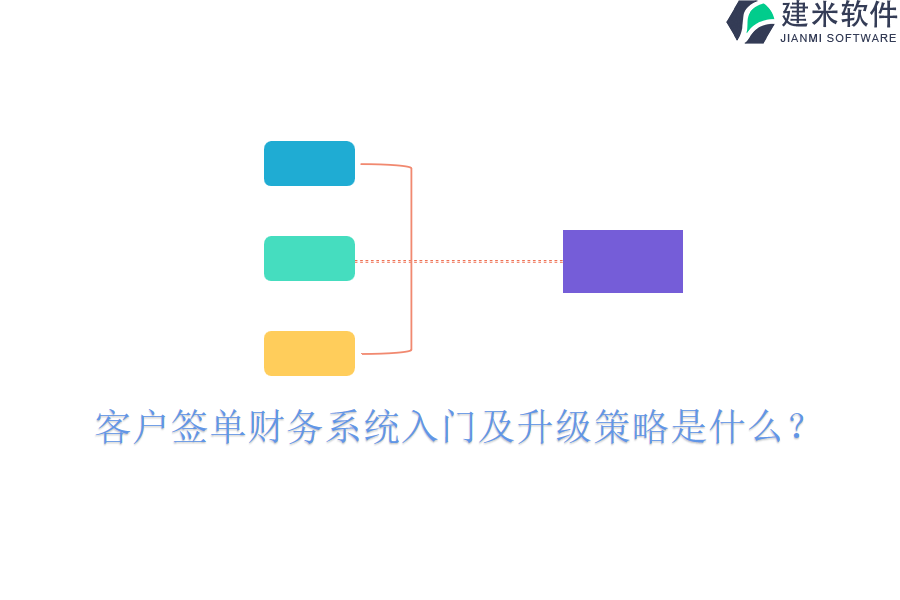 建米软件
JIANMI SOFTWARE

客户签单财务系统入门及升级策略是什么？